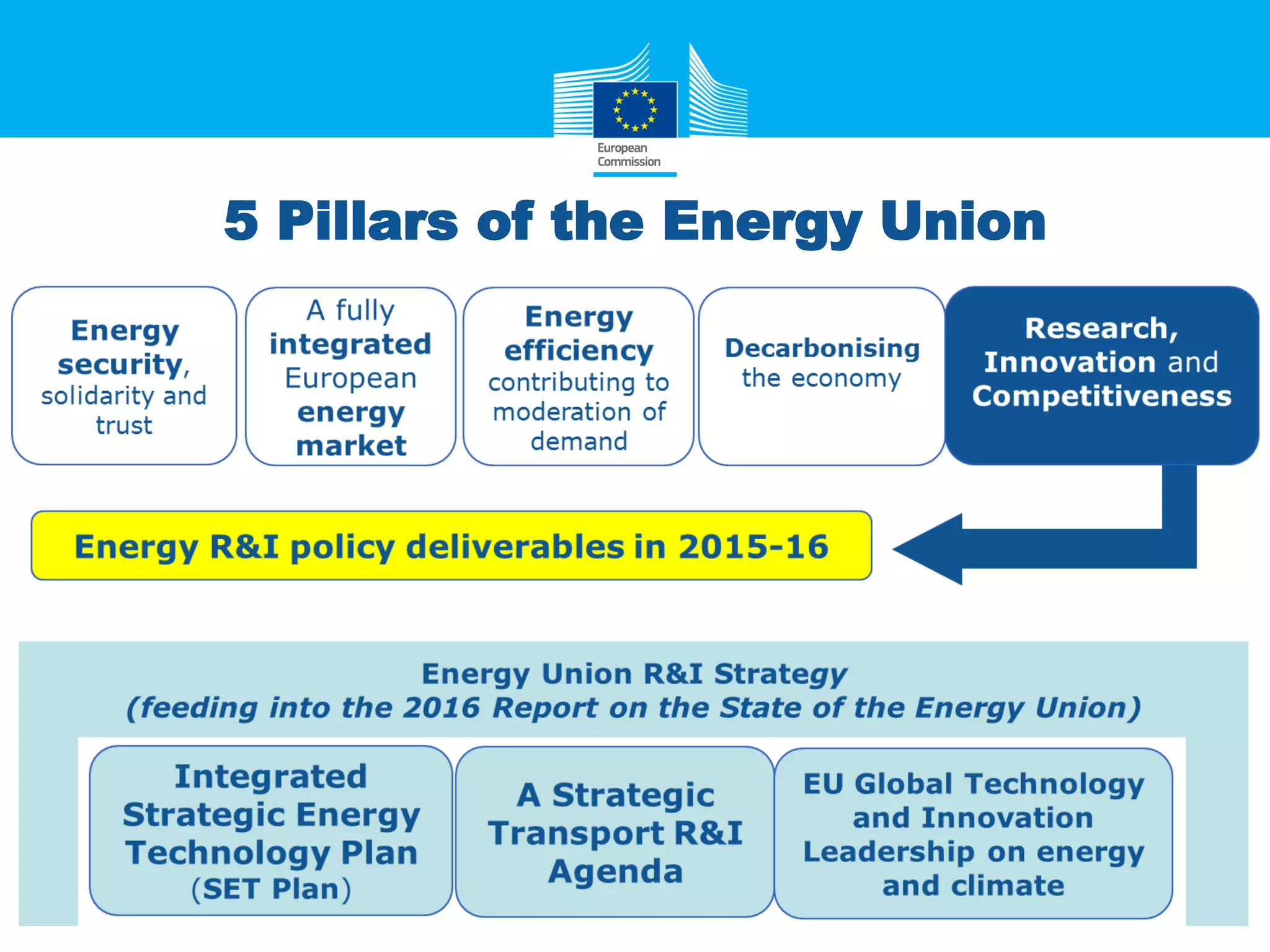 European Commission

5 Pillars of the Energy Union

Energy security, solidarity and trust

A fully integrated European energy market

Energy efficiency contributing to moderation of demand

Decarbonising the economy

Research, Innovation and Competitiveness

Energy R&I policy deliverables in 2015-16

Energy Union R&I Strategy
(feeding into the 2016 Report on the State of the Energy Union)

Integrated Strategic Energy Technology Plan (SET Plan)

A Strategic Transport R&I Agenda

EU Global Technology and Innovation Leadership on energy and climate